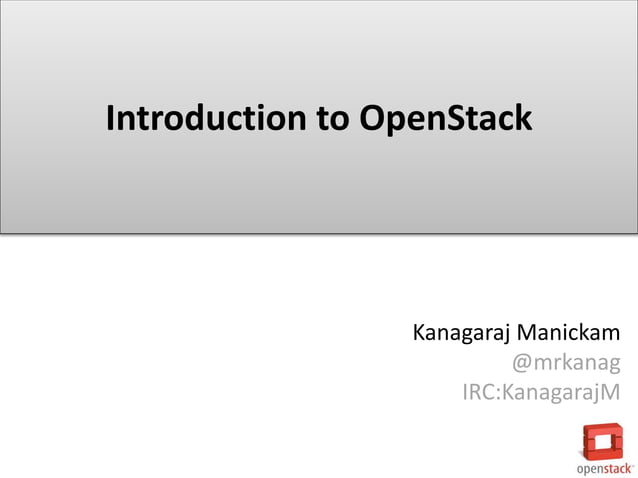 Introduction to OpenStack

Kanagaraj Manickam
@mrkanag
IRC:KanagarajM

openstack